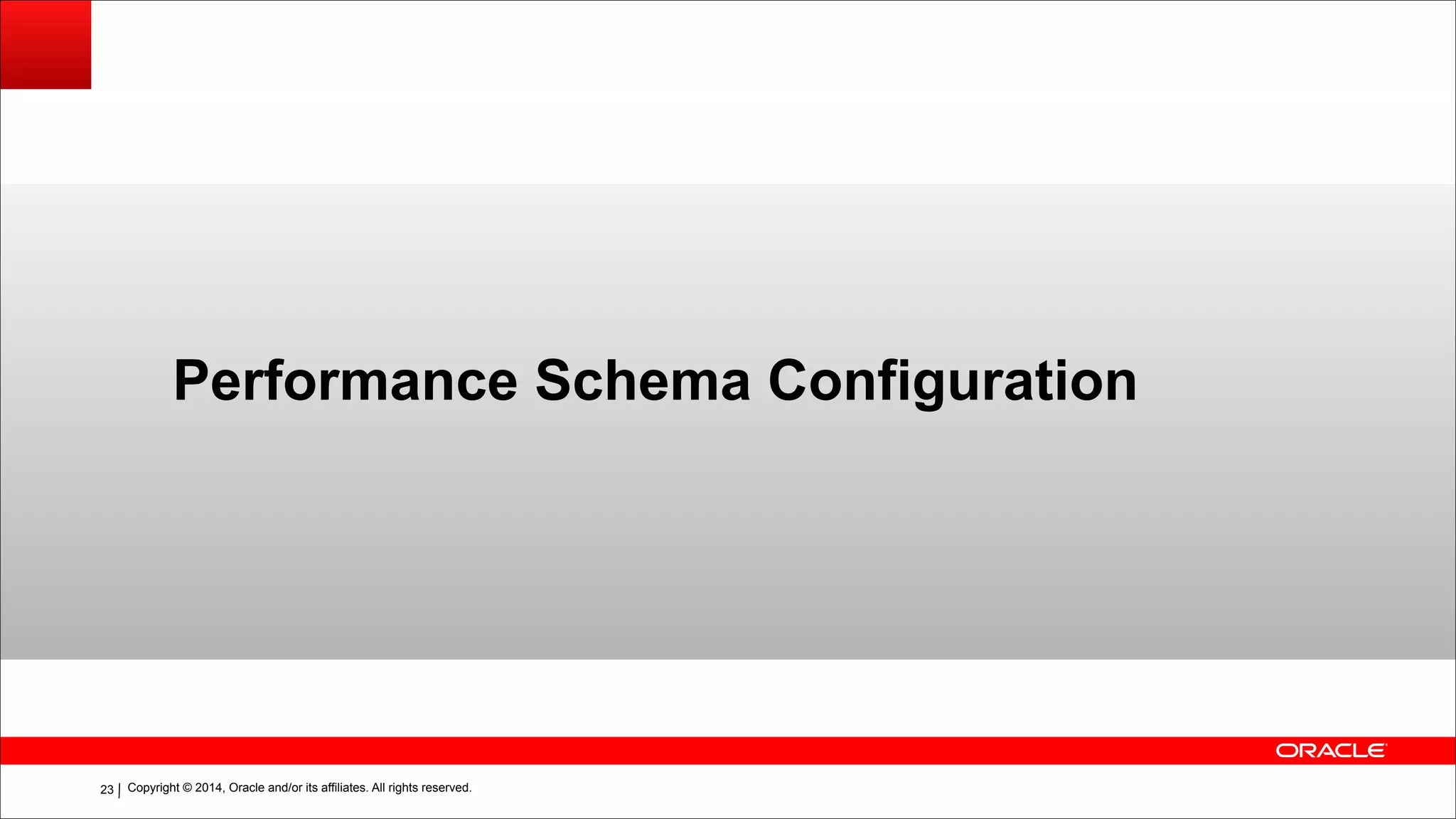 Performance Schema Configuration

ORACLE

23 | Copyright © 2014, Oracle and/or its affiliates. All rights reserved.